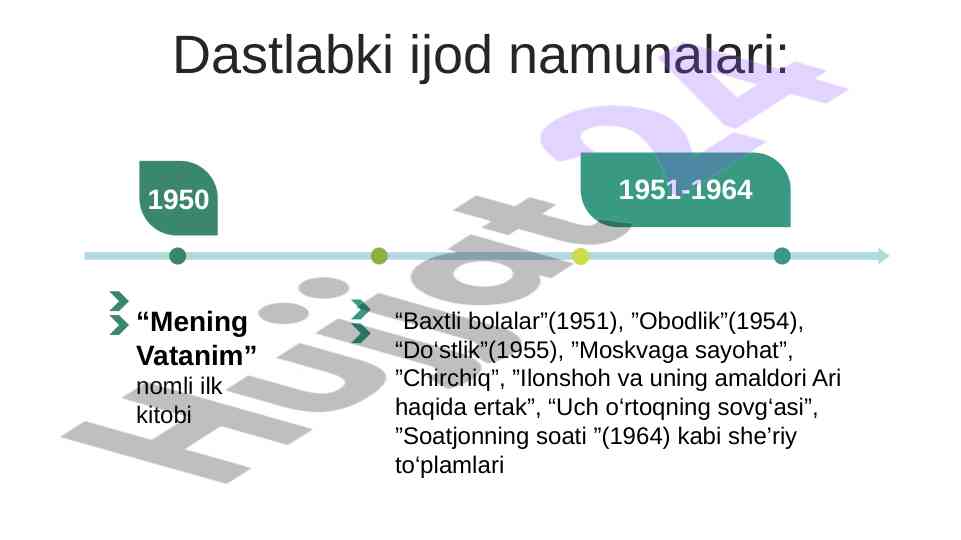 Dastlabki ijod namunalari:

1950

1951-1964

“Mening Vatanim” nomli ilk kitobi

“Baxtli bolalar”(1951), ”Obodlik”(1954), “Do‘stlik”(1955), ”Moskvaga sayohat”, ”Chirchiq”, ”Ilonshoh va uning amaldori Ari haqida ertak”, “Uch o‘rtoqning sovg‘asi”, ”Soatjonning soati ”(1964) kabi she’riy to‘plamlari

Hujjat24